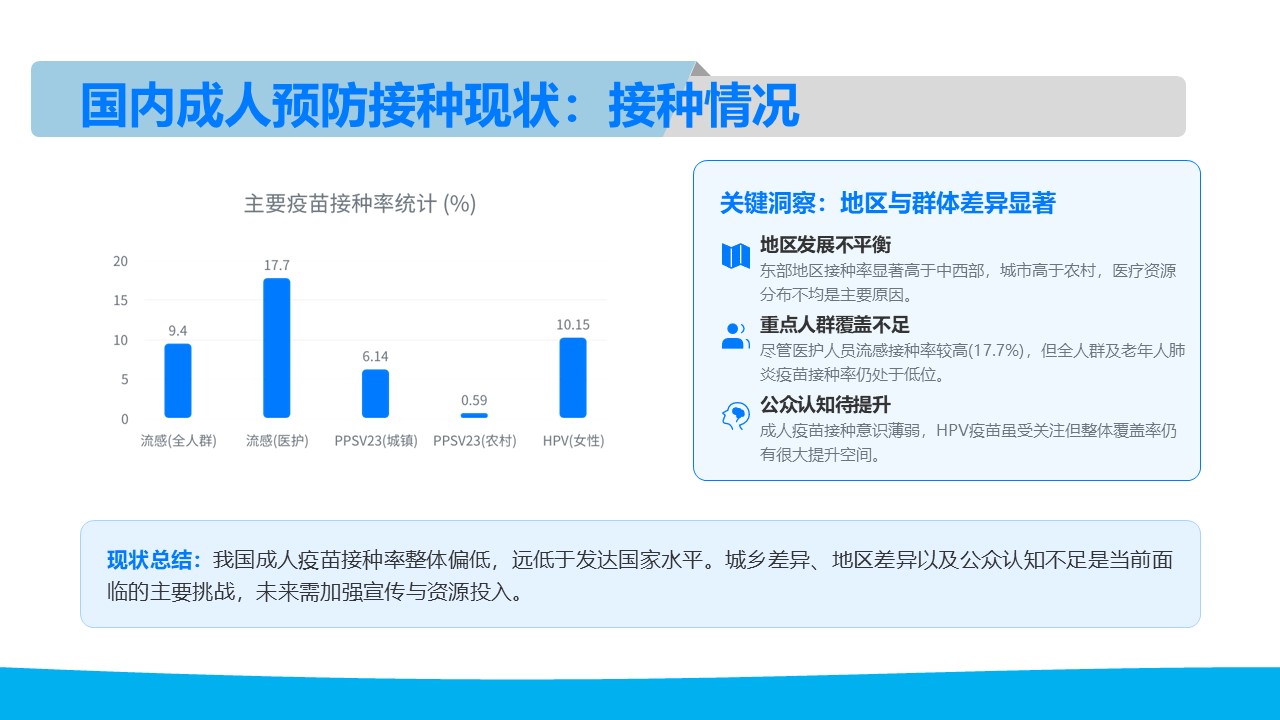 国内成人预防接种现状：接种情况

主要疫苗接种率统计 (%)

20
15
10
5
0

9.4
17.7
6.14
0.59
10.15

流感(全人群)
流感(医护)
PPSV23(城镇)
PPSV23(农村)
HPV(女性)

关键洞察：地区与群体差异显著

地区发展不平衡
东部地区接种率显著高于中西部，城市高于农村，医疗资源分布不均是主要原因。

重点人群覆盖不足
尽管医护人员流感接种率较高(17.7%)，但全人群及老年人肺炎疫苗接种率仍处于低位。

公众认知待提升
成人疫苗接种意识薄弱，HPV疫苗虽受关注但整体覆盖率仍有很大提升空间。

现状总结：我国成人疫苗接种率整体偏低，远低于发达国家水平。城乡差异、地区差异以及公众认知不足是当前面临的主要挑战，未来需加强宣传与资源投入。